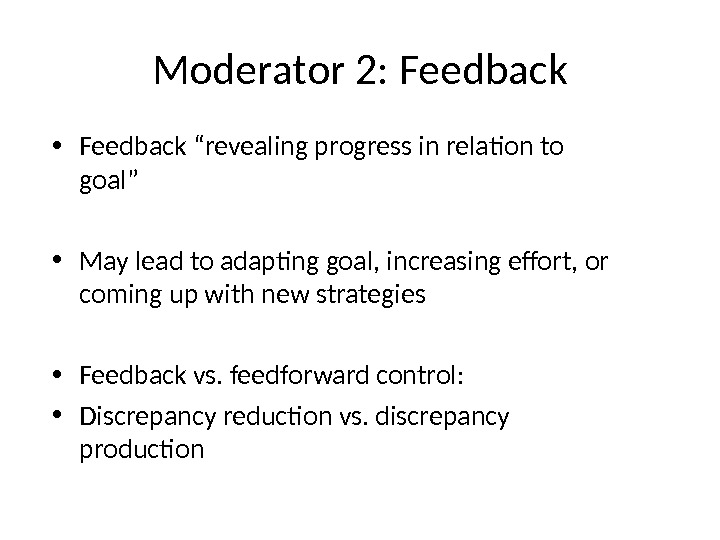 Moderator 2: Feedback

• Feedback “revealing progress in relation to goal”

• May lead to adapting goal, increasing effort, or coming up with new strategies

• Feedback vs. feedforward control:

• Discrepancy reduction vs. discrepancy production